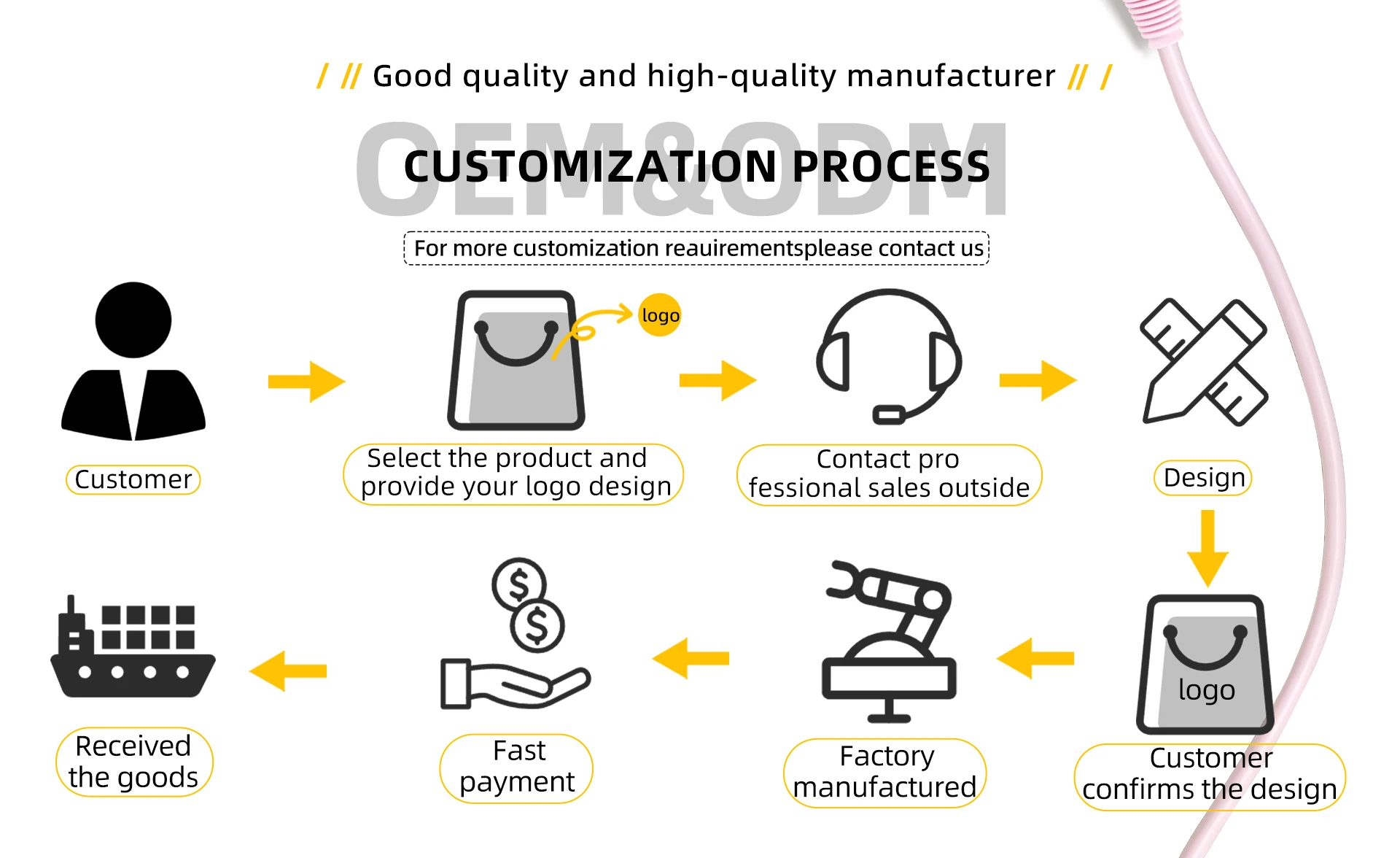 / // Good quality and high-quality manufacturer // /

OEM&ODM

CUSTOMIZATION PROCESS

For more customization reauirementsplease contact us

Customer

logo

Select the product and provide your logo design

Contact pro fessional sales outside

Design

logo

Customer confirms the design

Factory manufactured

Fast payment

Received the goods